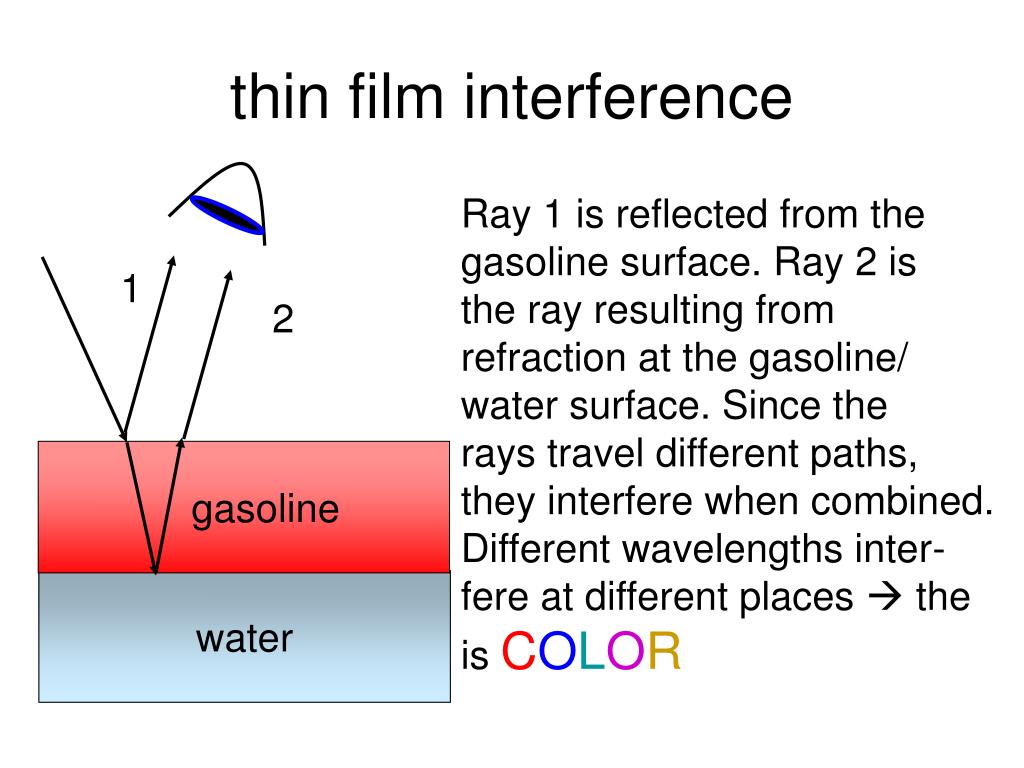 thin film interference

1

2

gasoline

water

Ray 1 is reflected from the gasoline surface. Ray 2 is the ray resulting from refraction at the gasoline/ water surface. Since the rays travel different paths, they interfere when combined. Different wavelengths interfere at different places → the is COLOR